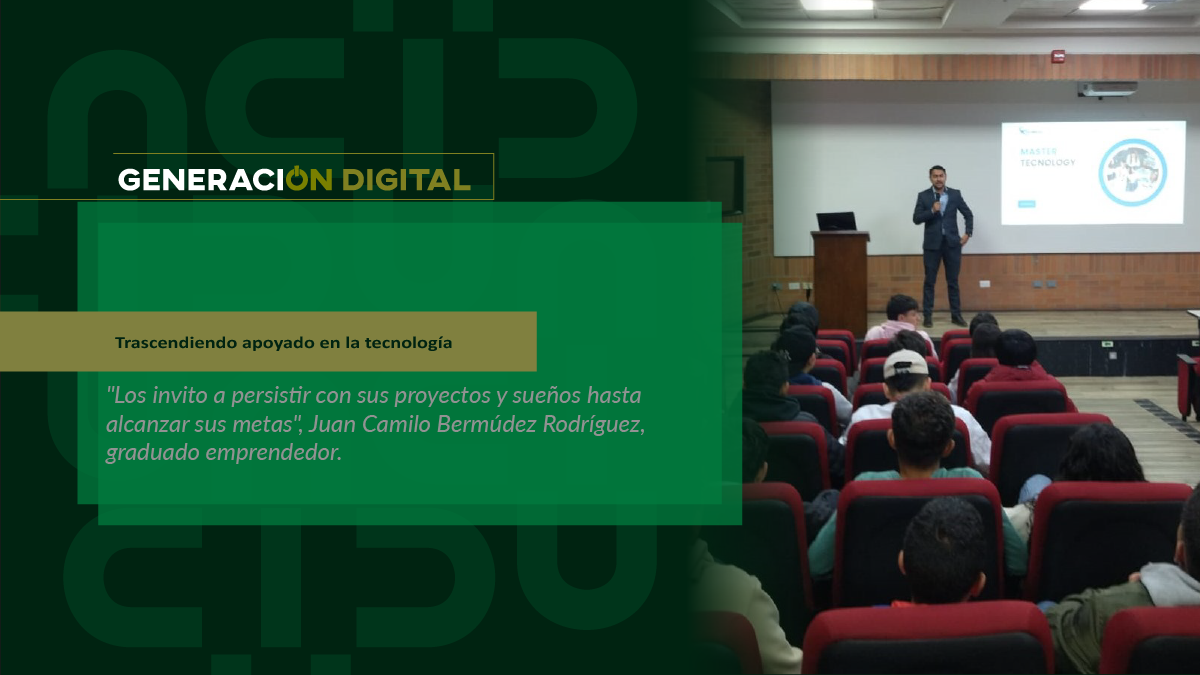 GENERACION DIGITAL

Trascendiendo apoyado en la tecnología

"Los invito a persistir con sus proyectos y sueños hasta alcanzar sus metas", Juan Camilo Bermúdez Rodríguez, graduado emprendedor.

MASTER TECNOLOGY